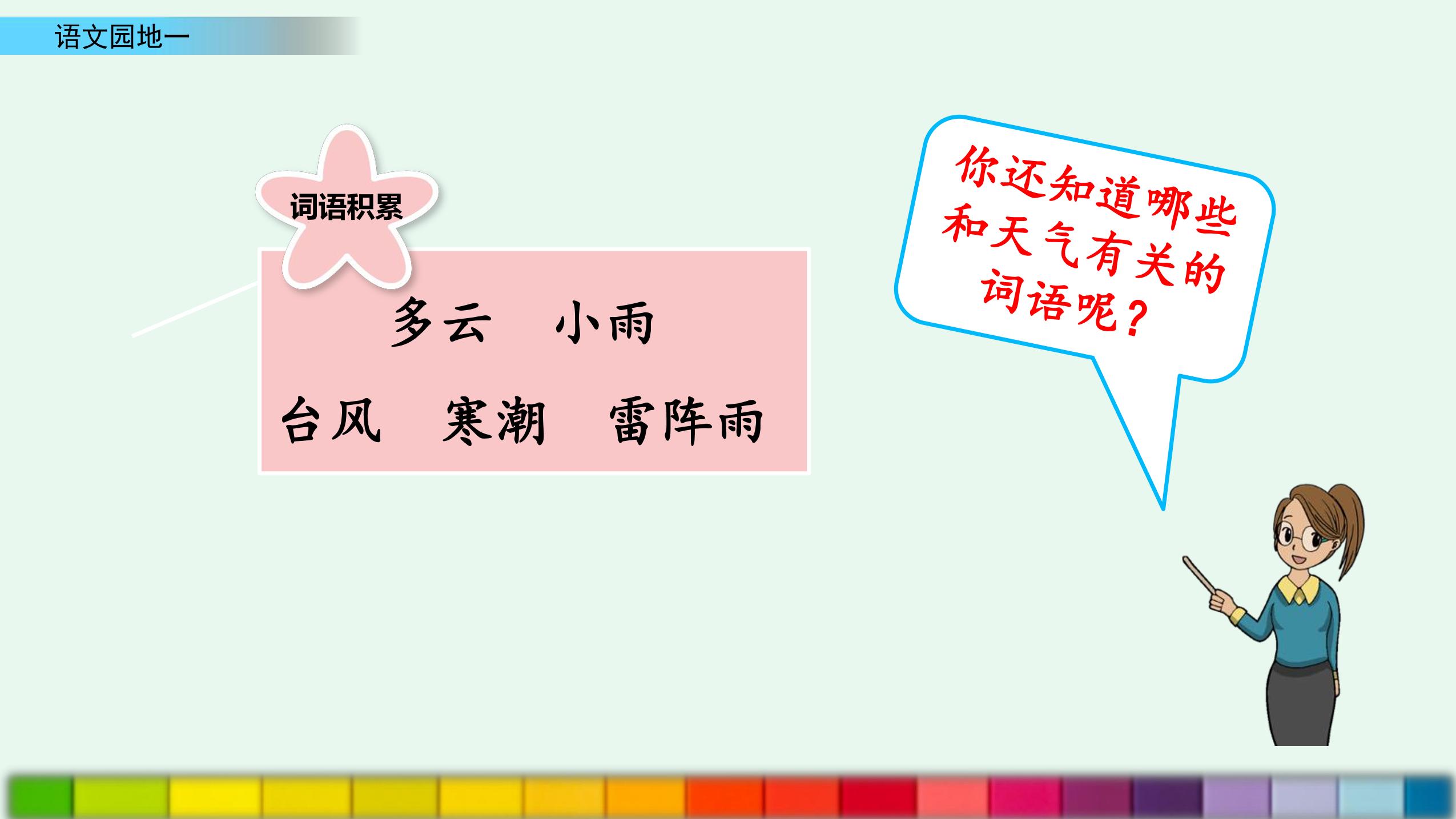 语文园地一

词语积累

多云　小雨

台风　寒潮　雷阵雨

你还知道哪些和天气有关的词语呢？